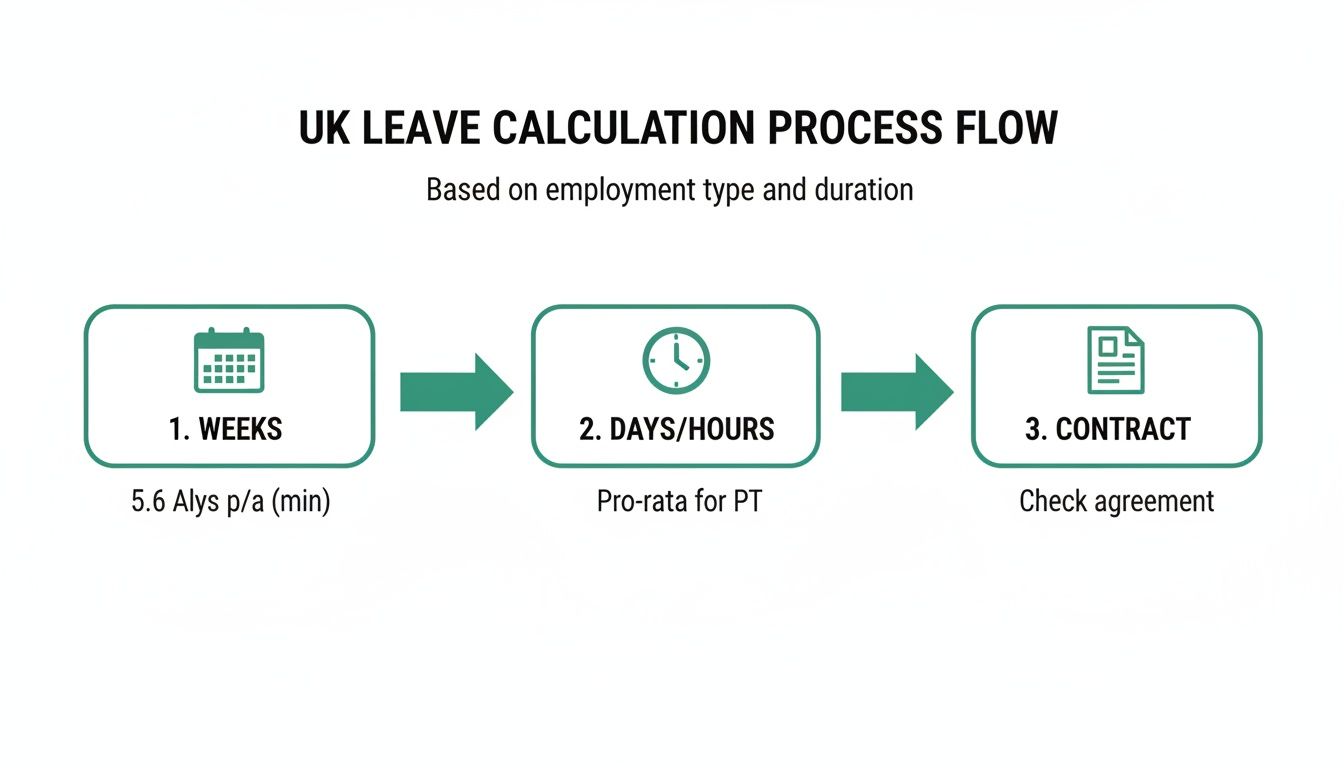 UK LEAVE CALCULATION PROCESS FLOW

Based on employment type and duration

1. WEEKS

5.6 Alys p/a (min)

2. DAYS/HOURS

Pro-rata for PT

3. CONTRACT

Check agreement